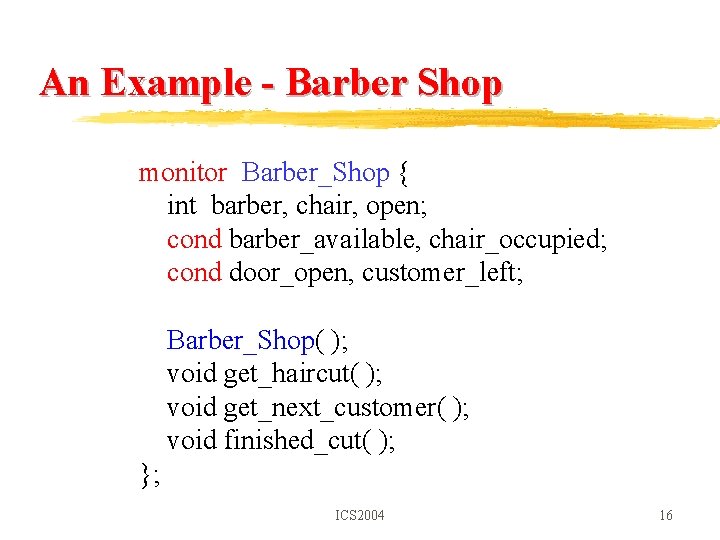 An Example - Barber Shop

monitor Barber_Shop {
int barber, chair, open;
cond barber_available, chair_occupied;
cond door_open, customer_left;

Barber_Shop( );
void get_haircut( );
void get_next_customer( );
void finished_cut( );
};

ICS2004

16